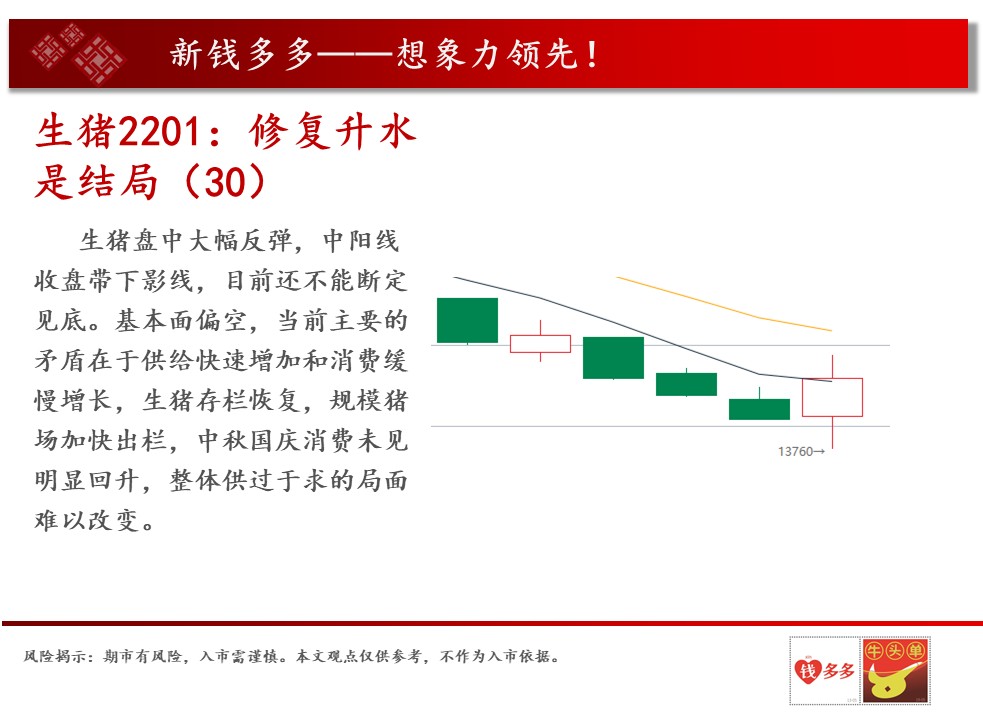 新钱多多——想象力领先！

生猪2201：修复升水是结局（30）

生猪盘中大幅反弹，中阳线收盘带下影线，目前还不能断定见底。基本面偏空，当前主要的矛盾在于供给快速增加和消费缓慢增长，生猪存栏恢复，规模猪场加快出栏，中秋国庆消费未见明显回升，整体供过于求的局面难以改变。

13760→

风险揭示：期市有风险，入市需谨慎。本文观点仅供参考，不作为入市依据。

钱多多

牛头单